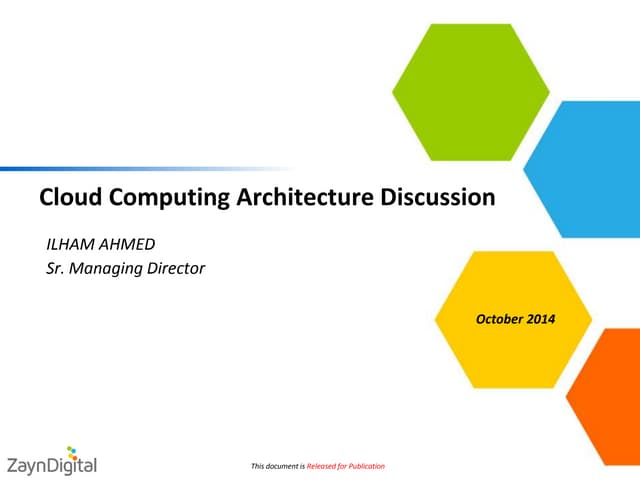 Cloud Computing Architecture Discussion

ILHAM AHMED
Sr. Managing Director

October 2014

ZaynDigital

This document is Released for Publication